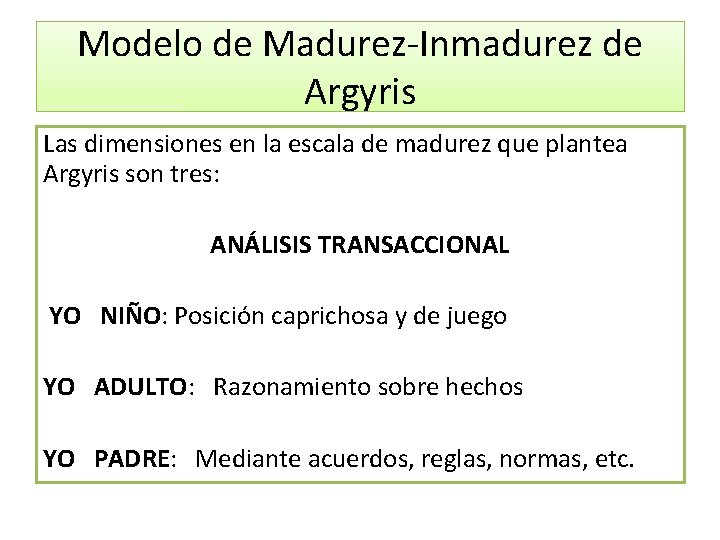 Modelo de Madurez-Inmadurez de Argyris

Las dimensiones en la escala de madurez que plantea Argyris son tres:

ANÁLISIS TRANSACCIONAL

YO NIÑO: Posición caprichosa y de juego

YO ADULTO: Razonamiento sobre hechos

YO PADRE: Mediante acuerdos, reglas, normas, etc.